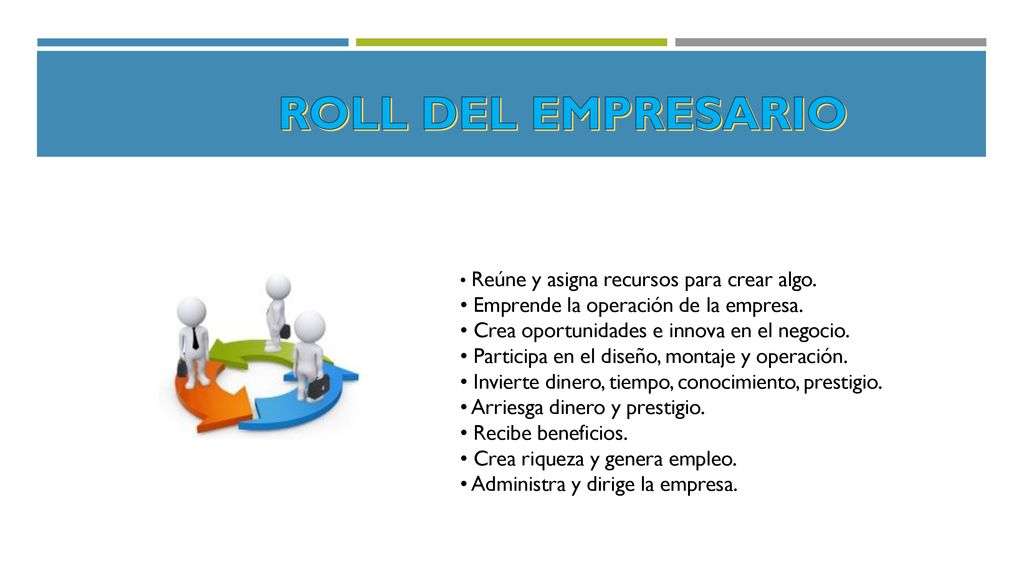 ROLL DEL EMPRESARIO

• Reúne y asigna recursos para crear algo.
• Emprende la operación de la empresa.
• Crea oportunidades e innova en el negocio.
• Participa en el diseño, montaje y operación.
• Invierte dinero, tiempo, conocimiento, prestigio.
• Arriesga dinero y prestigio.
• Recibe beneficios.
• Crea riqueza y genera empleo.
• Administra y dirige la empresa.